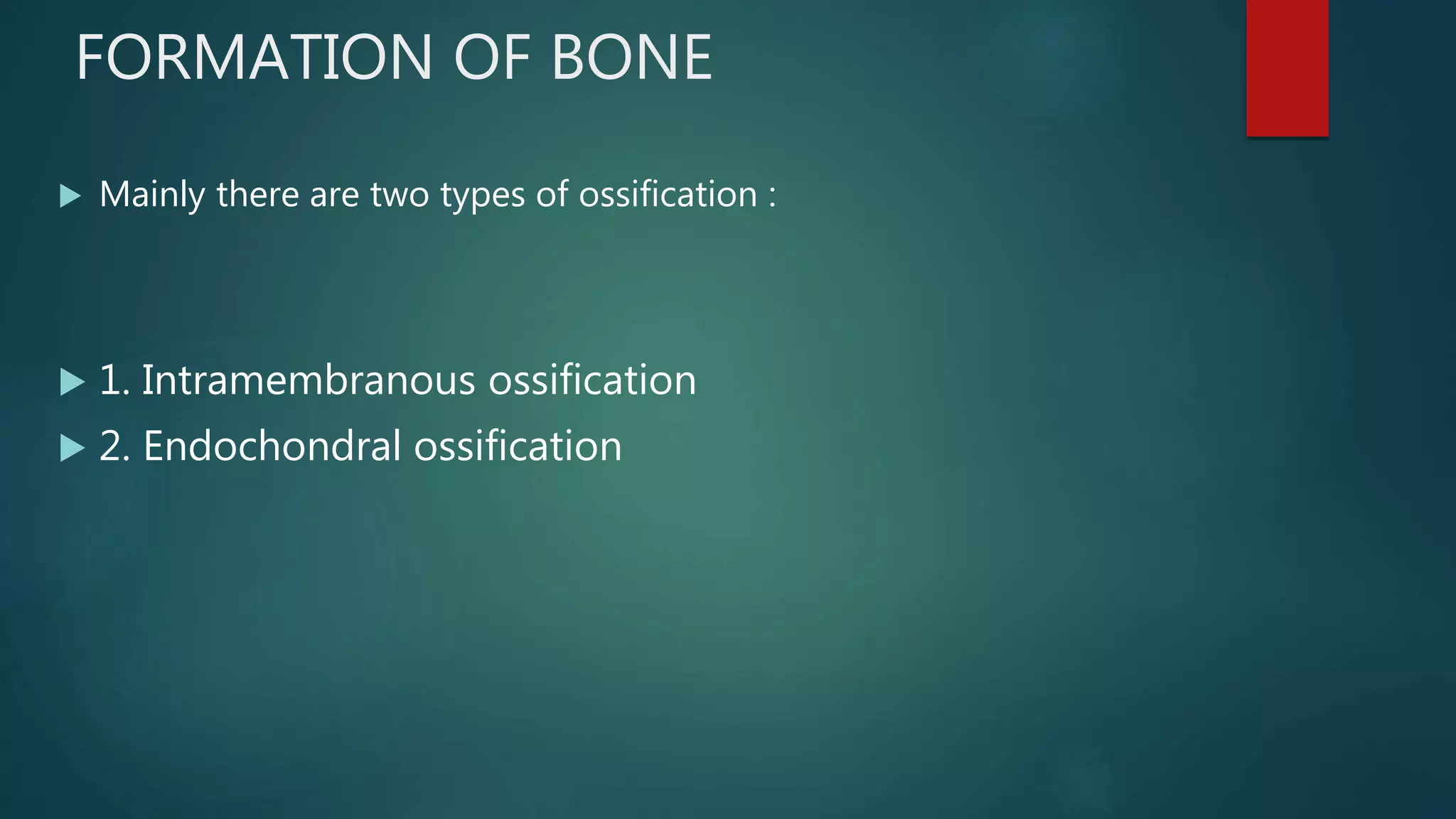 FORMATION OF BONE

Mainly there are two types of ossification :

1. Intramembranous ossification

2. Endochondral ossification